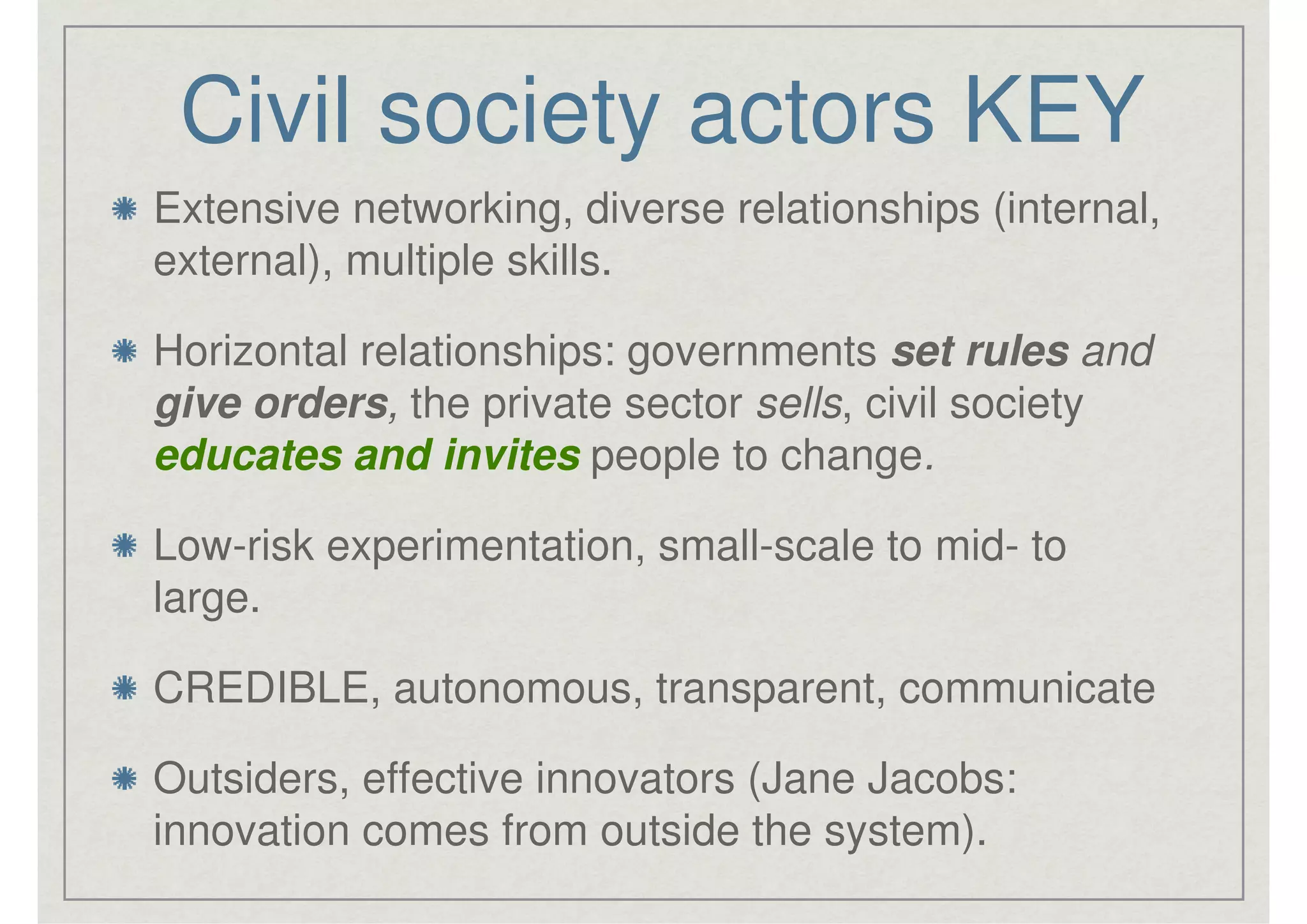 Civil society actors KEY

Extensive networking, diverse relationships (internal, external), multiple skills.

Horizontal relationships: governments set rules and give orders, the private sector sells, civil society educates and invites people to change.

Low-risk experimentation, small-scale to mid- to large.

CREDIBLE, autonomous, transparent, communicate

Outsiders, effective innovators (Jane Jacobs: innovation comes from outside the system).